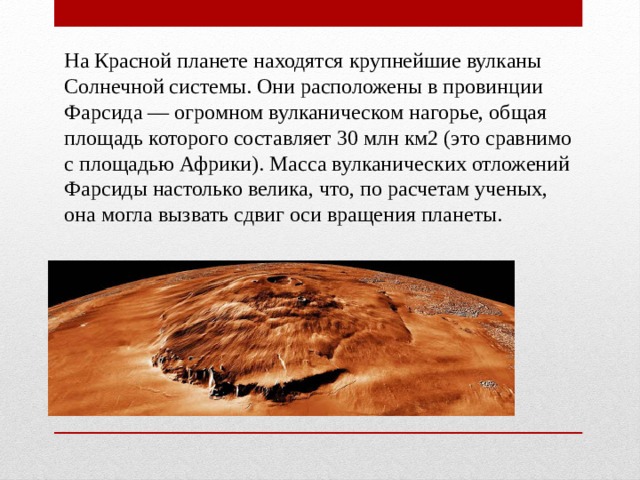 На Красной планете находятся крупнейшие вулканы Солнечной системы. Они расположены в провинции Фарсида — огромном вулканическом нагорье, общая площадь которого составляет 30 млн км2 (это сравнимо с площадью Африки). Масса вулканических отложений Фарсиды настолько велика, что, по расчетам ученых, она могла вызвать сдвиг оси вращения планеты.